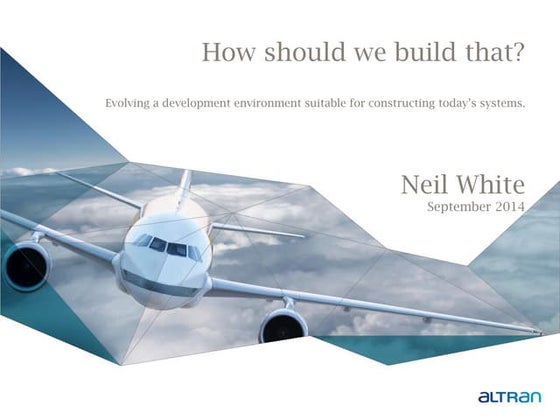 How should we build that?

Evolving a development environment suitable for constructing today's systems.

Neil White
September 2014

ALTRAN